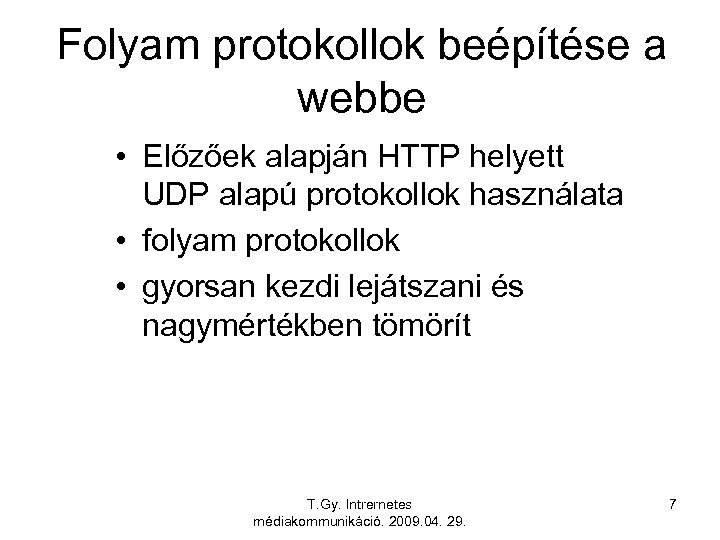 Folyam protokollok beépítése a webbe

• Előzőek alapján HTTP helyett UDP alapú protokollok használata
• folyam protokollok
• gyorsan kezdi lejátszani és nagymértékben tömörít

T.Gy. Intrernetes médiakommunikáció. 2009.04. 29.

7